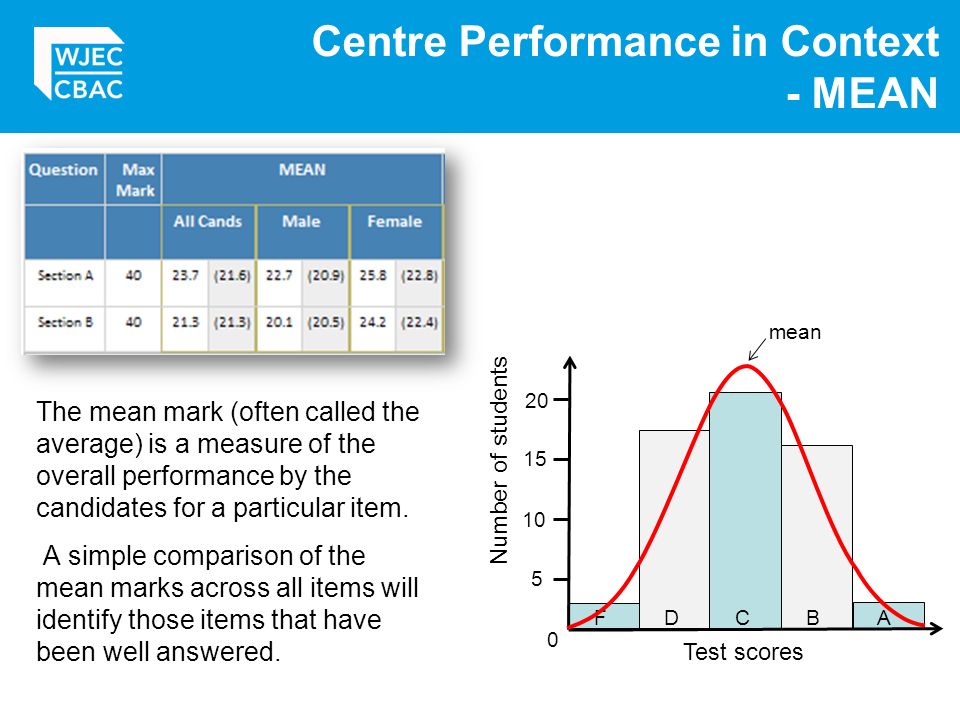 WJEC
CBAC

Centre Performance in Context - MEAN

| Question | Max Mark | MEAN | | | | | |
|---|---|---|---|---|---|---|---|
| | | All Cands | | Male | | Female | |
| Section A | 40 | 23.7 | (21.6) | 22.7 | (20.9) | 25.8 | (22.8) |
| Section B | 40 | 21.3 | (21.3) | 20.1 | (20.5) | 24.2 | (22.4) |

The mean mark (often called the average) is a measure of the overall performance by the candidates for a particular item.

A simple comparison of the mean marks across all items will identify those items that have been well answered.

mean
Number of students
20
15
10
5
0
F D C B A
Test scores